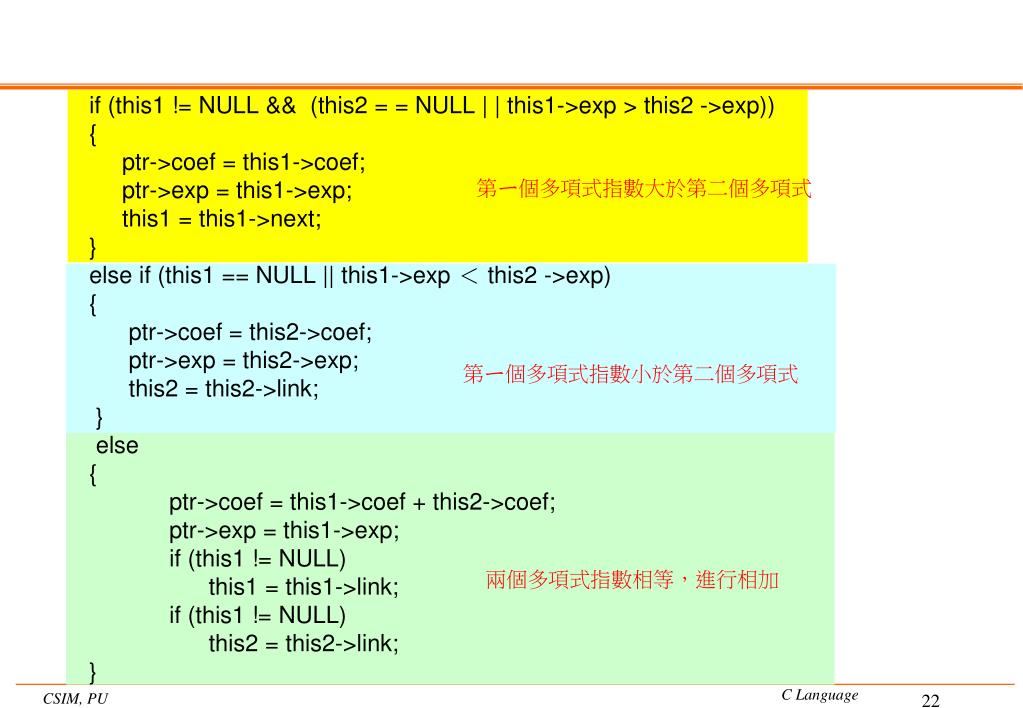 if (this1 != NULL && (this2 = = NULL | | this1->exp > this2 ->exp))
{
ptr->coef = this1->coef;
ptr->exp = this1->exp;
this1 = this1->next;
}

第一個多項式指數大於第二個多項式

else if (this1 == NULL || this1->exp ＜ this2 ->exp)
{
ptr->coef = this2->coef;
ptr->exp = this2->exp;
this2 = this2->link;
}

第一個多項式指數小於第二個多項式

else
{
ptr->coef = this1->coef + this2->coef;
ptr->exp = this1->exp;
if (this1 != NULL)
this1 = this1->link;
if (this1 != NULL)
this2 = this2->link;
}

兩個多項式指數相等，進行相加

CSIM, PU

C Language

22